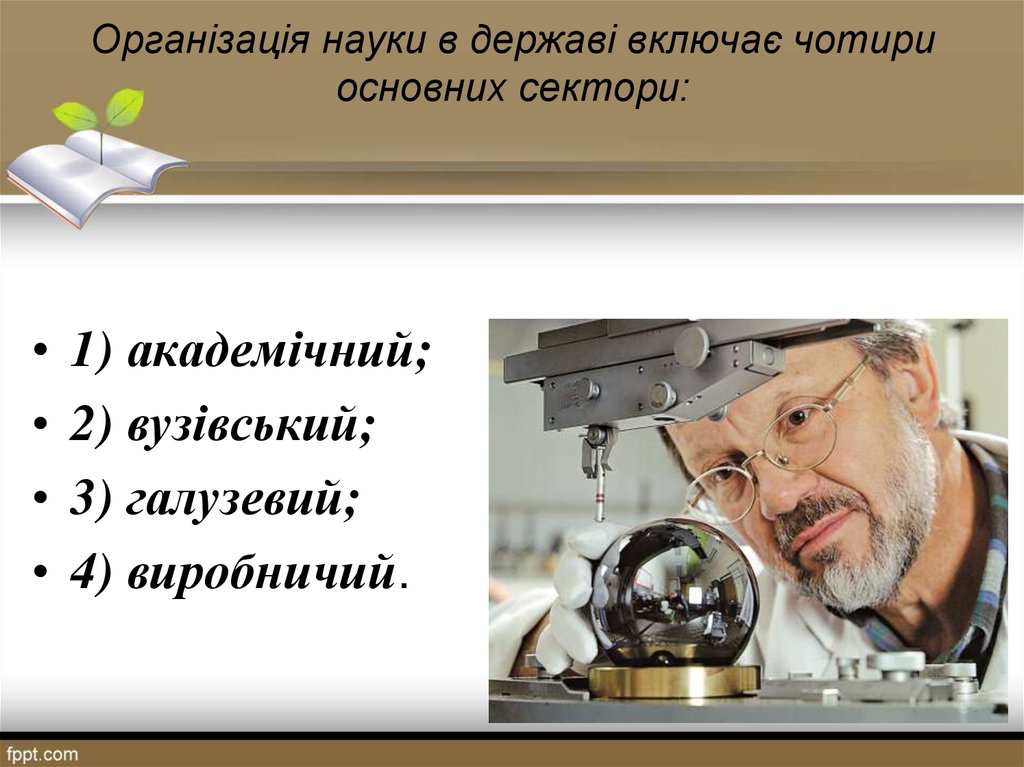 Організація науки в державі включає чотири основних сектори:

• 1) академічний;
• 2) вузівський;
• 3) галузевий;
• 4) виробничий.

fppt.com